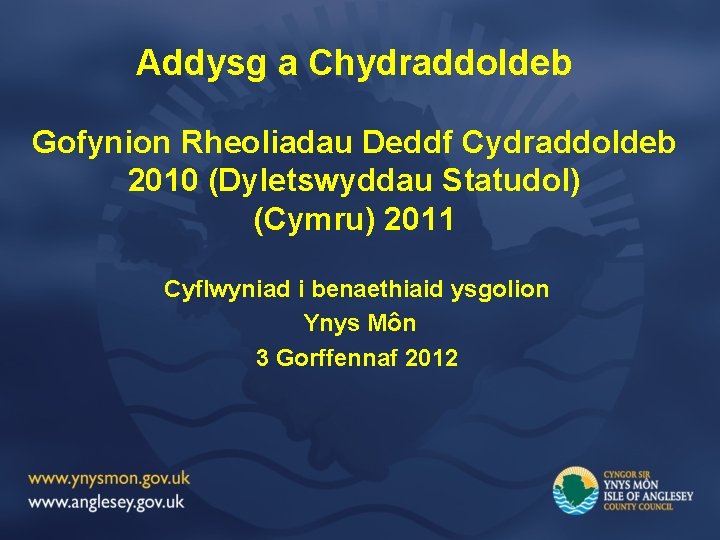 Addysg a Chydraddoldeb

Gofynion Rheoliadau Deddf Cydraddoldeb 2010 (Dyletswyddau Statudol) (Cymru) 2011

Cyflwyniad i benaethiaid ysgolion
Ynys Môn
3 Gorffennaf 2012

www.ynysmon.gov.uk
www.anglesey.gov.uk

CYNGOR SIR
YNYS MÔN
ISLE OF ANGLESEY
COUNTY COUNCIL